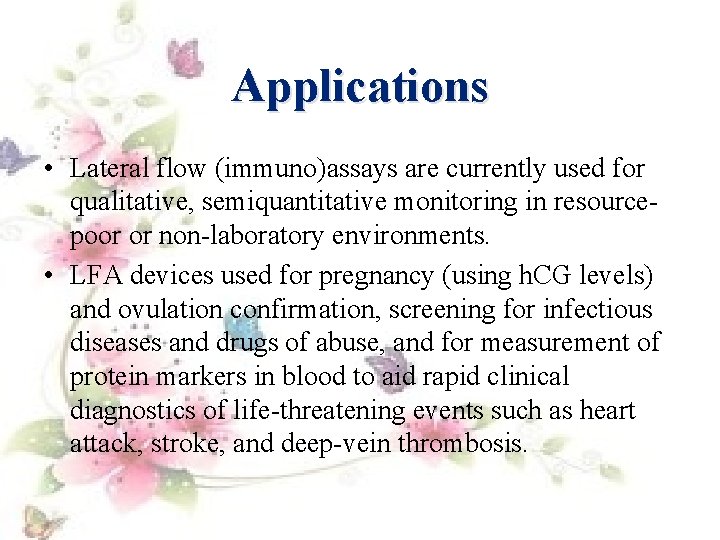 Applications

• Lateral flow (immuno)assays are currently used for qualitative, semiquantitative monitoring in resource-poor or non-laboratory environments.

• LFA devices used for pregnancy (using hCG levels) and ovulation confirmation, screening for infectious diseases and drugs of abuse, and for measurement of protein markers in blood to aid rapid clinical diagnostics of life-threatening events such as heart attack, stroke, and deep-vein thrombosis.